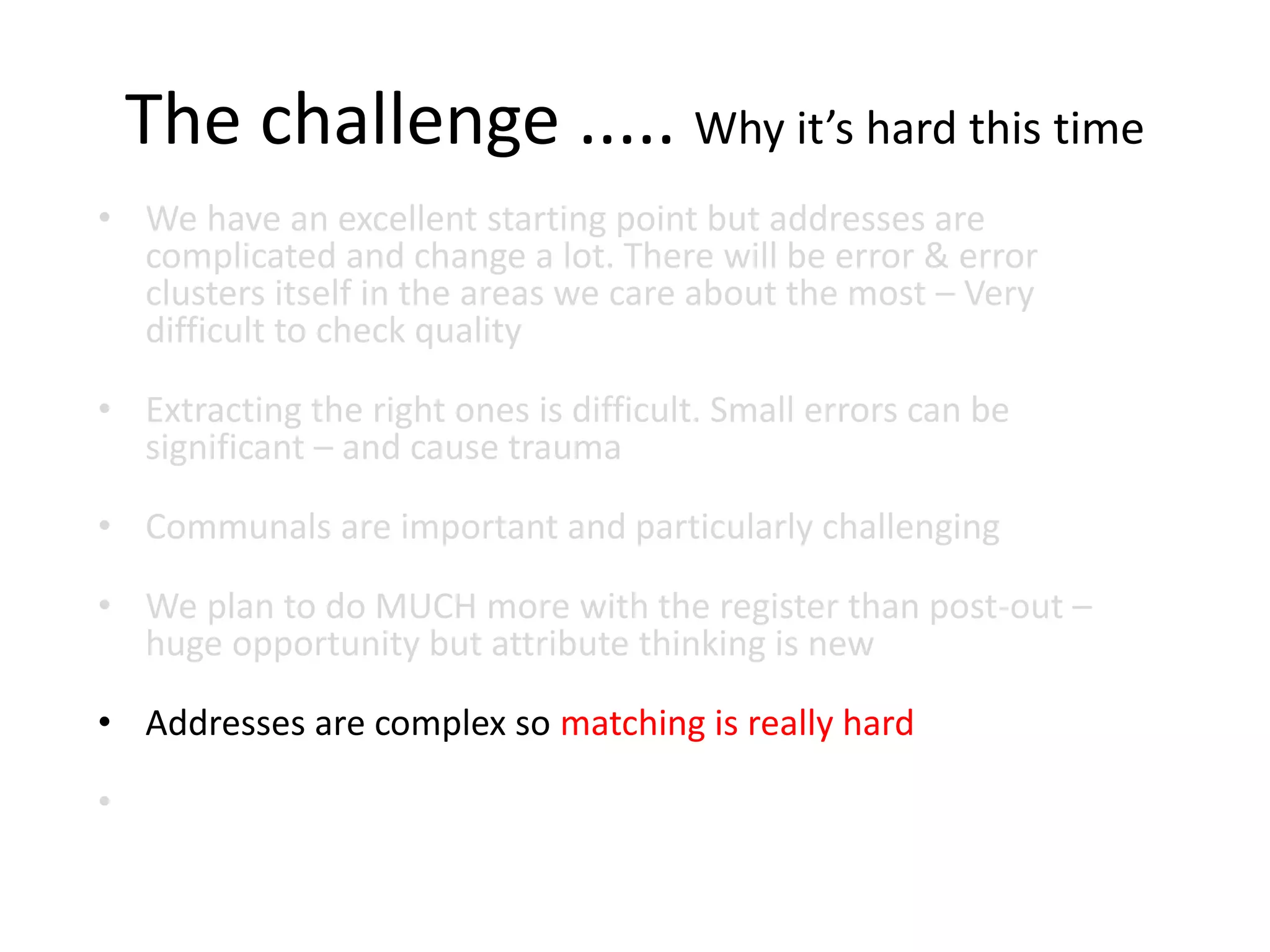 The challenge ….. Why it's hard this time

• We have an excellent starting point but addresses are complicated and change a lot. There will be error & error clusters itself in the areas we care about the most – Very difficult to check quality

• Extracting the right ones is difficult. Small errors can be significant – and cause trauma

• Communals are important and particularly challenging

• We plan to do MUCH more with the register than post-out – huge opportunity but attribute thinking is new

• Addresses are complex so matching is really hard

•